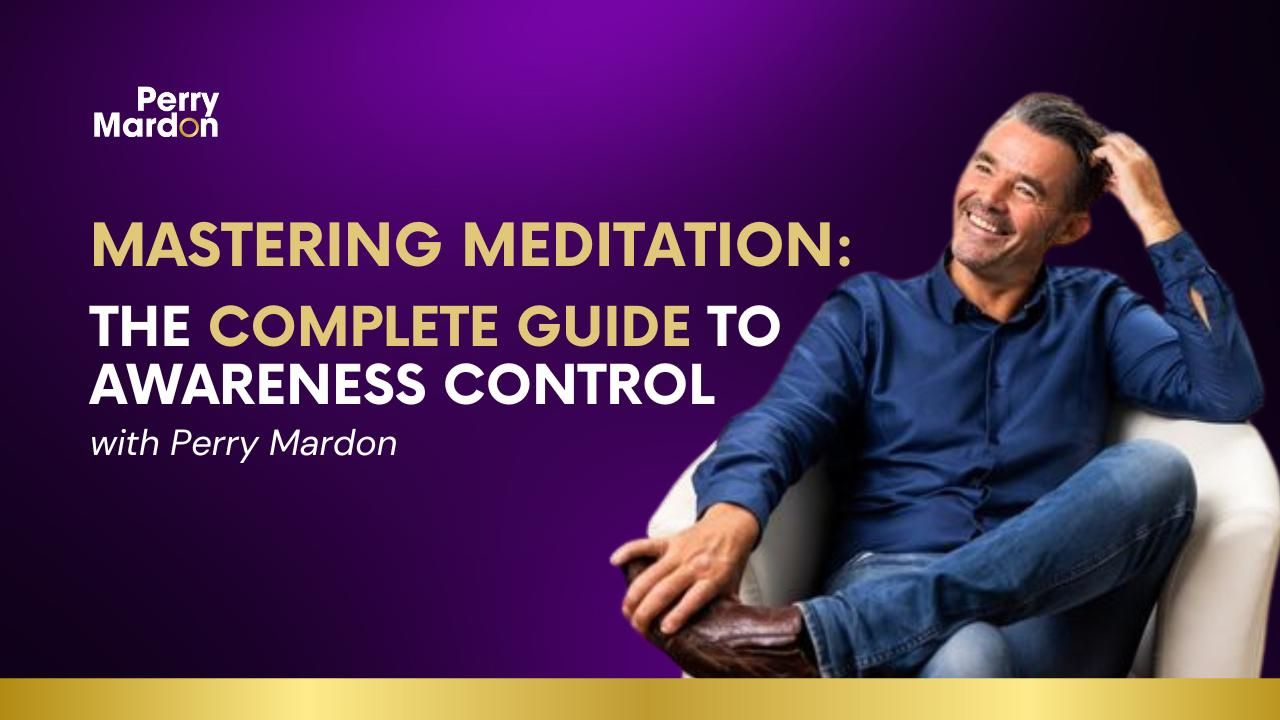 Perry
Mardon

MASTERING MEDITATION:

THE COMPLETE GUIDE TO AWARENESS CONTROL

with Perry Mardon